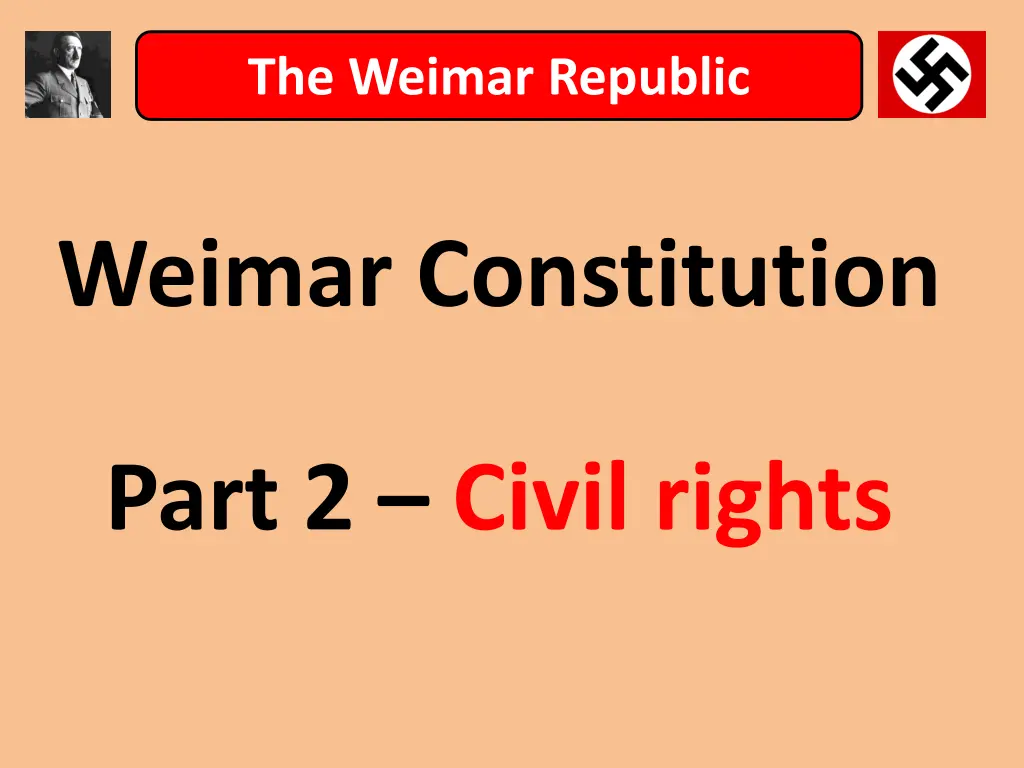 The Weimar Republic

Weimar Constitution

Part 2 – Civil rights